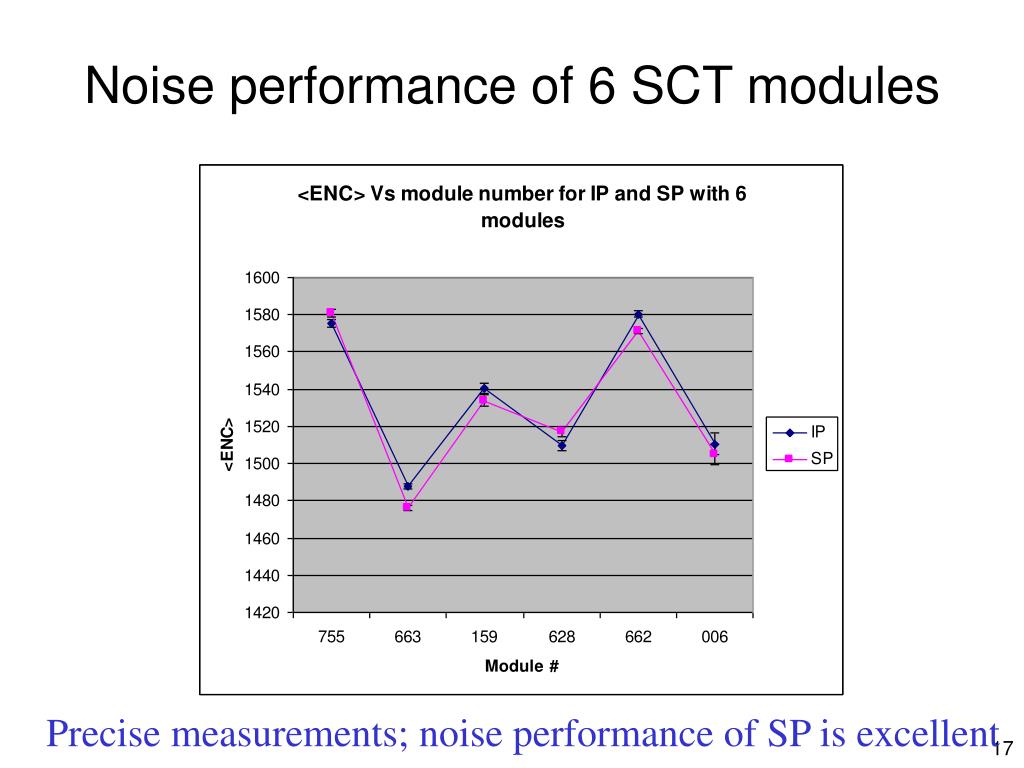 Noise performance of 6 SCT modules

<ENC> Vs module number for IP and SP with 6 modules

1600
1580
1560
1540
1520
1500
1480
1460
1440
1420

<ENC>

755
663
159
628
662
006

Module #

IP
SP

Precise measurements; noise performance of SP is excellent

17